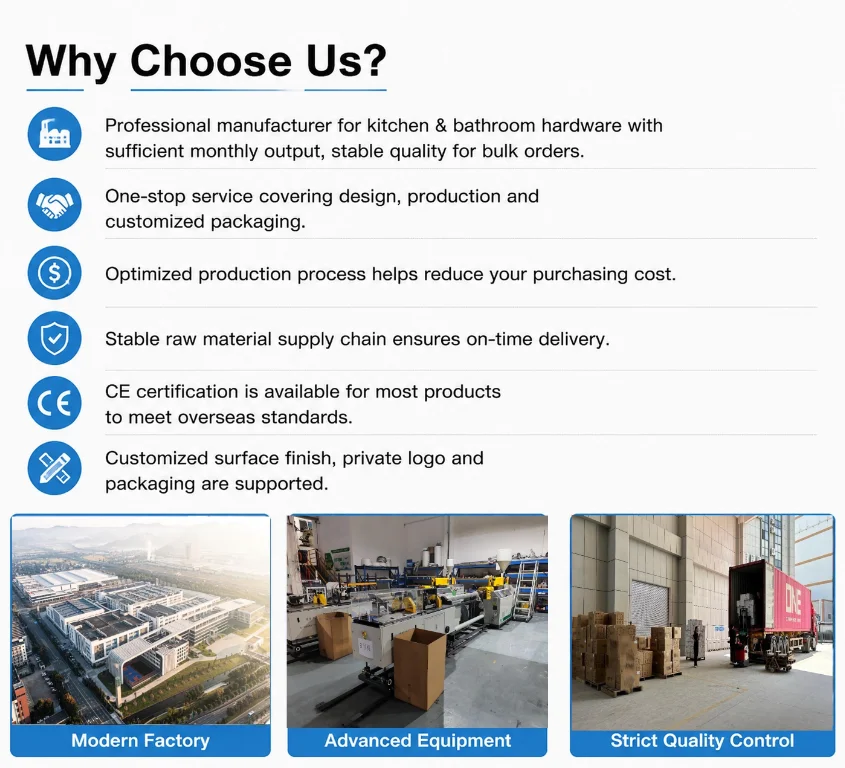 Why Choose Us?

Professional manufacturer for kitchen & bathroom hardware with sufficient monthly output, stable quality for bulk orders.

One-stop service covering design, production and customized packaging.

Optimized production process helps reduce your purchasing cost.

Stable raw material supply chain ensures on-time delivery.

CE certification is available for most products to meet overseas standards.

Customized surface finish, private logo and packaging are supported.

Modern Factory

Advanced Equipment

Strict Quality Control